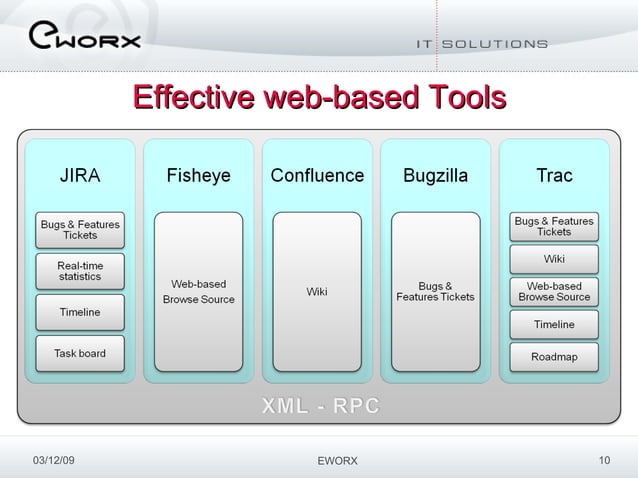 eworx

IT SOLUTIONS

Effective web-based Tools

JIRA

Bugs & Features Tickets

Real-time statistics

Timeline

Task board

Fisheye

Web-based Browse Source

Confluence

Wiki

Bugzilla

Bugs & Features Tickets

Trac

Bugs & Features Tickets

Wiki

Web-based Browse Source

Timeline

Roadmap

XML - RPC

03/12/09

EWORX

10